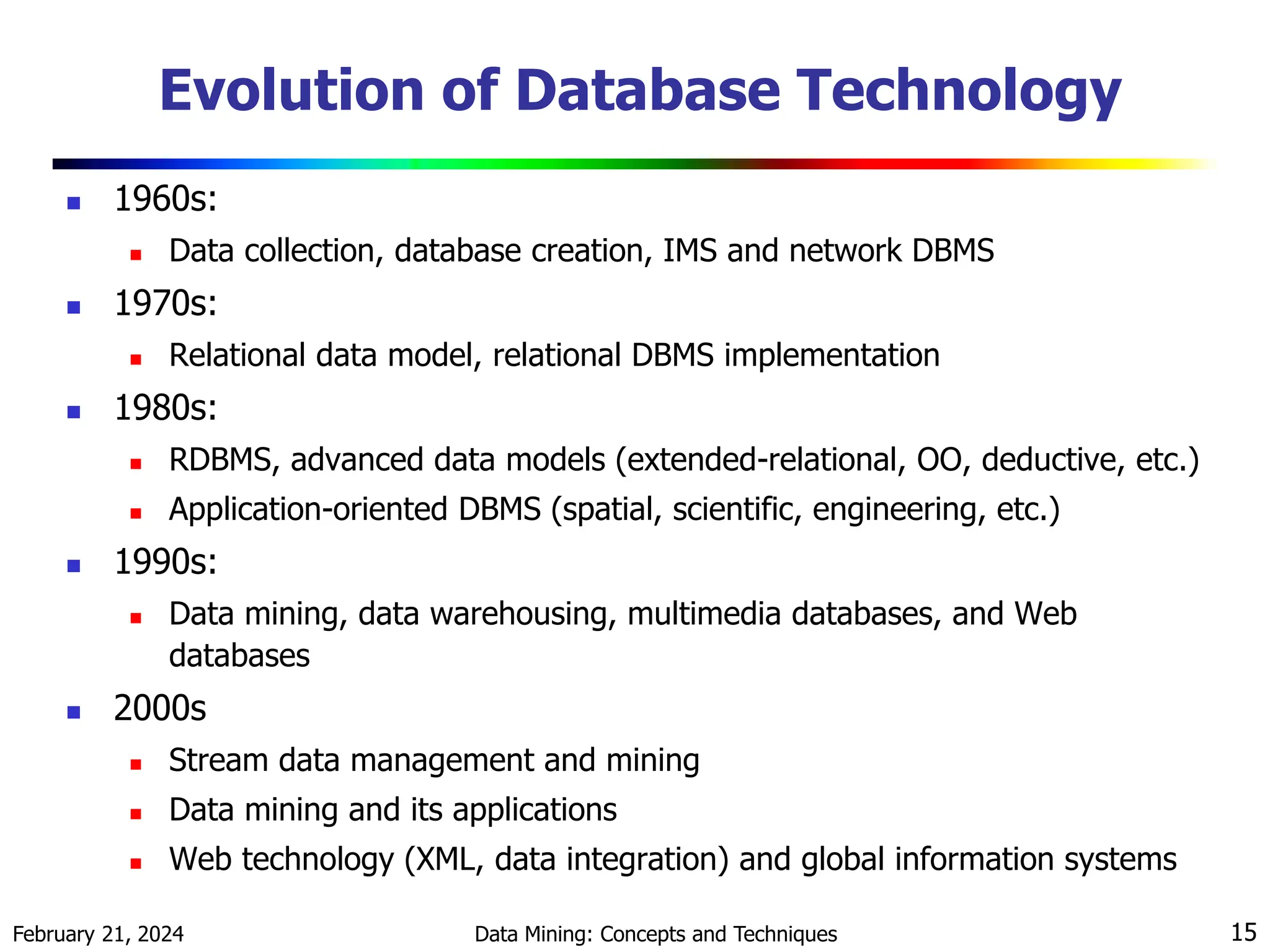 Evolution of Database Technology

- 1960s:
  - Data collection, database creation, IMS and network DBMS
- 1970s:
  - Relational data model, relational DBMS implementation
- 1980s:
  - RDBMS, advanced data models (extended-relational, OO, deductive, etc.)
  - Application-oriented DBMS (spatial, scientific, engineering, etc.)
- 1990s:
  - Data mining, data warehousing, multimedia databases, and Web databases
- 2000s
  - Stream data management and mining
  - Data mining and its applications
  - Web technology (XML, data integration) and global information systems

February 21, 2024

Data Mining: Concepts and Techniques

15